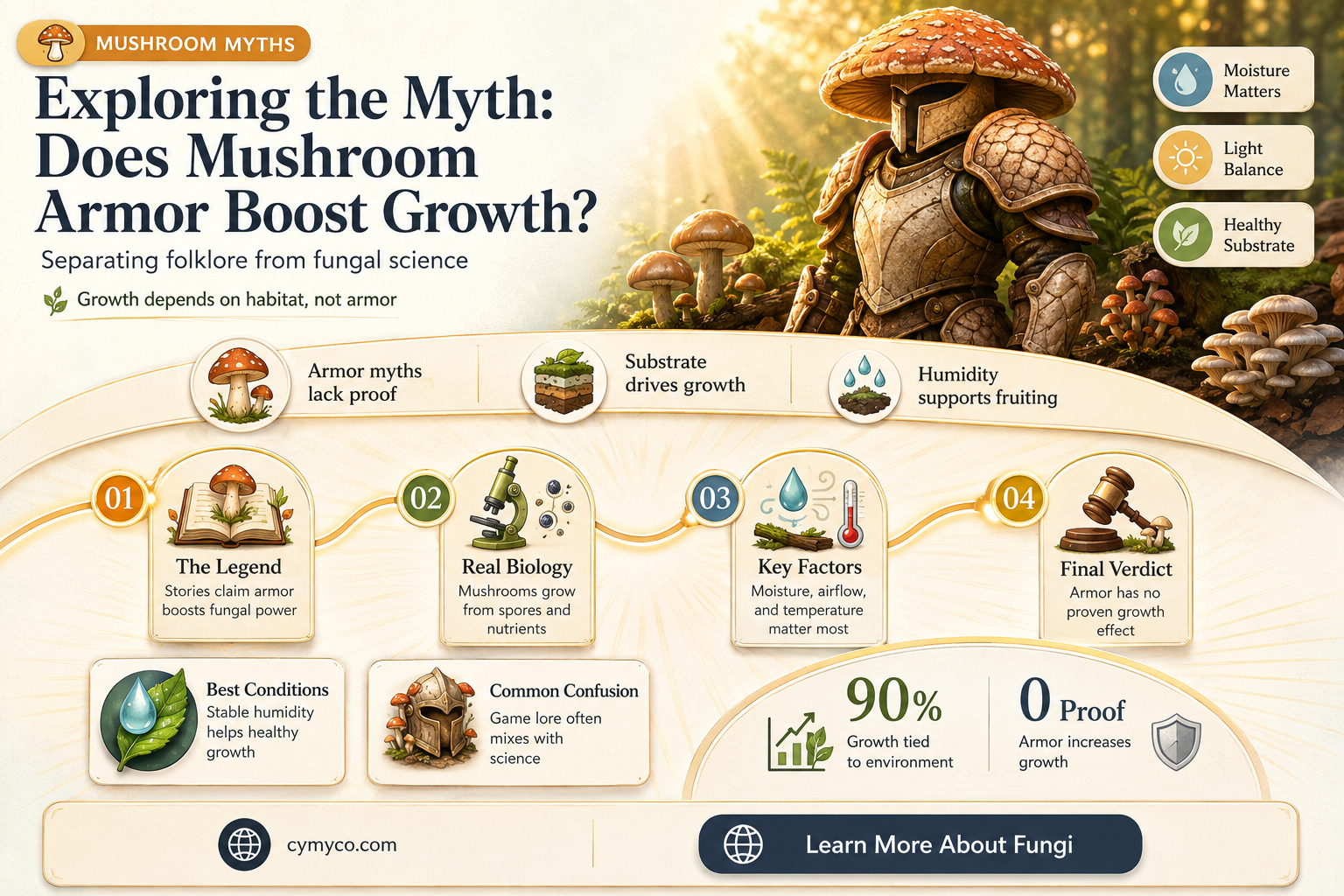 MUSHROOM MYTHS

Exploring the Myth: Does Mushroom Armor Boost Growth?

Separating folklore from fungal science

Growth depends on habitat, not armor

Moisture Matters

Light Balance

Healthy Substrate

Armor myths lack proof

Substrate drives growth

Humidity supports fruiting

01
The Legend
Stories claim armor boosts fungal power

02
Real Biology
Mushrooms grow from spores and nutrients

03
Key Factors
Moisture, airflow, and temperature matter most

04
Final Verdict
Armor has no proven growth effect

Best Conditions
Stable humidity helps healthy growth

Common Confusion
Game lore often mixes with science

90%
Growth tied to environment

0 Proof
Armor increases growth

cymyco.com

Learn More About Fungi